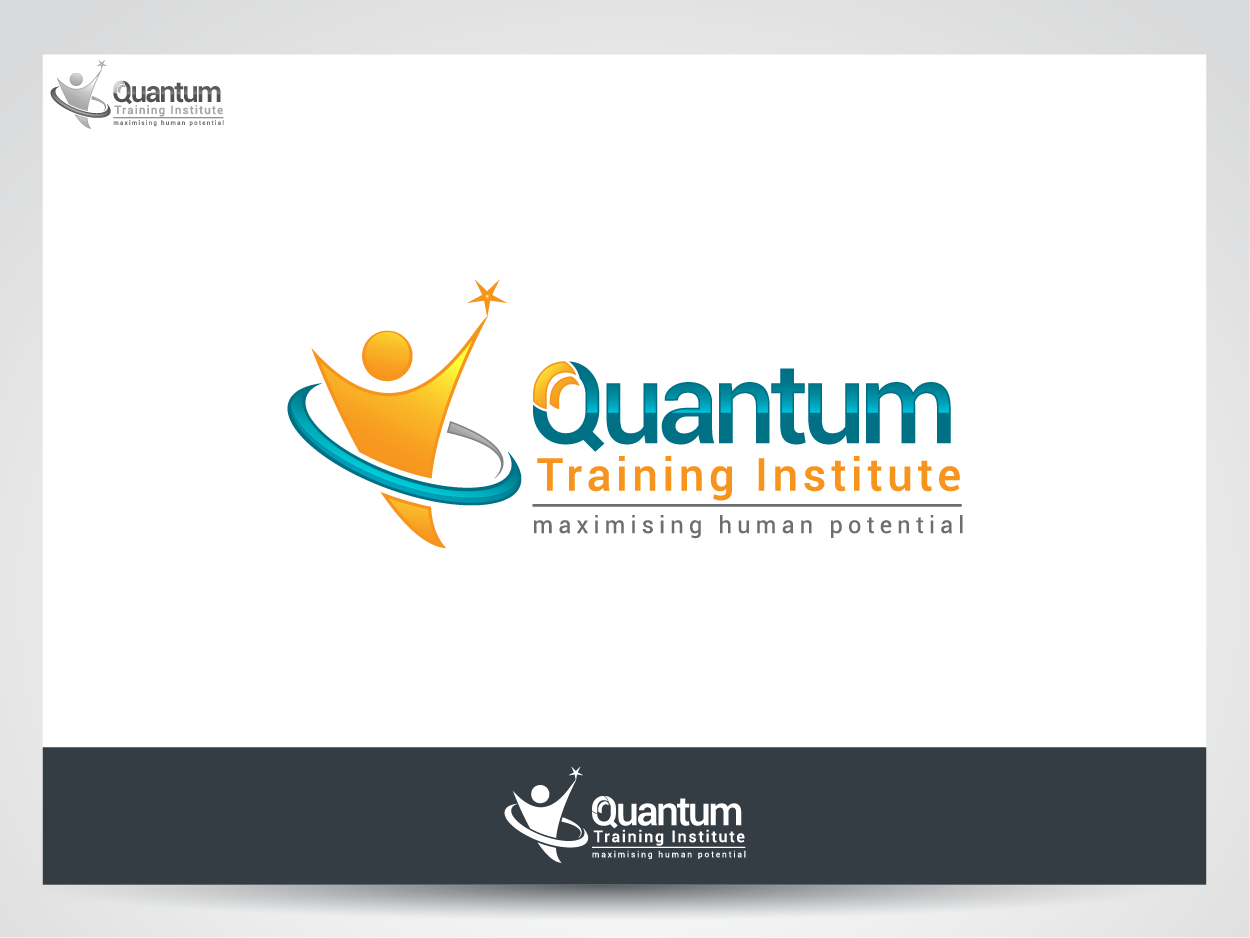 Quantum
Training Institute
maximising human potential

Quantum
Training Institute
maximising human potential

Quantum
Training Institute
maximising human potential